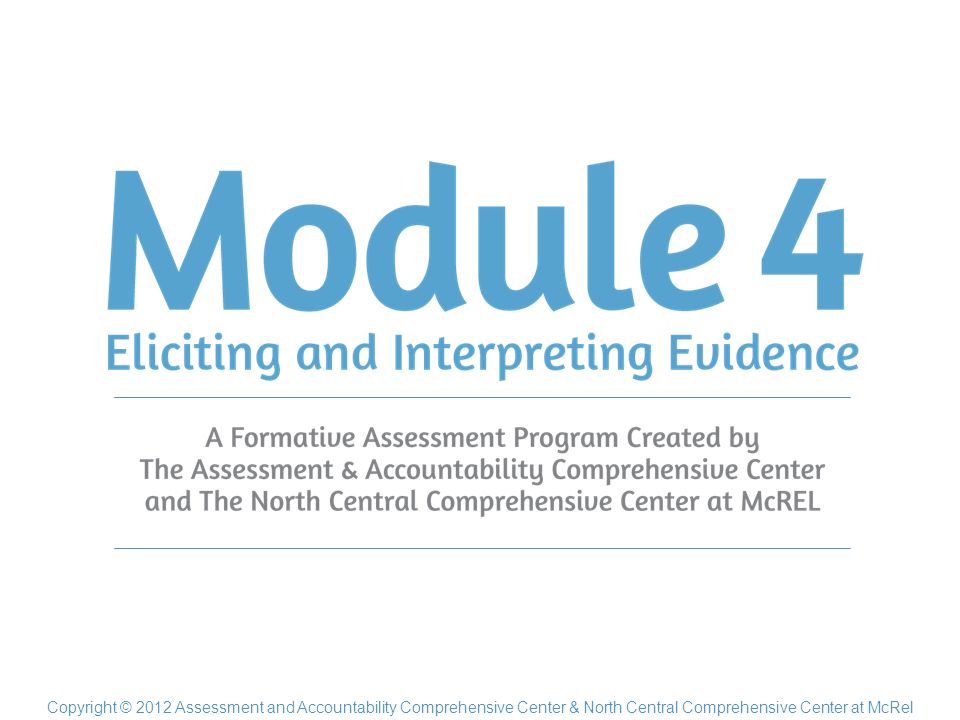 Module 4
Eliciting and Interpreting Evidence

A Formative Assessment Program Created by The Assessment & Accountability Comprehensive Center and The North Central Comprehensive Center at McREL

Copyright © 2012 Assessment and Accountability Comprehensive Center & North Central Comprehensive Center at McRel